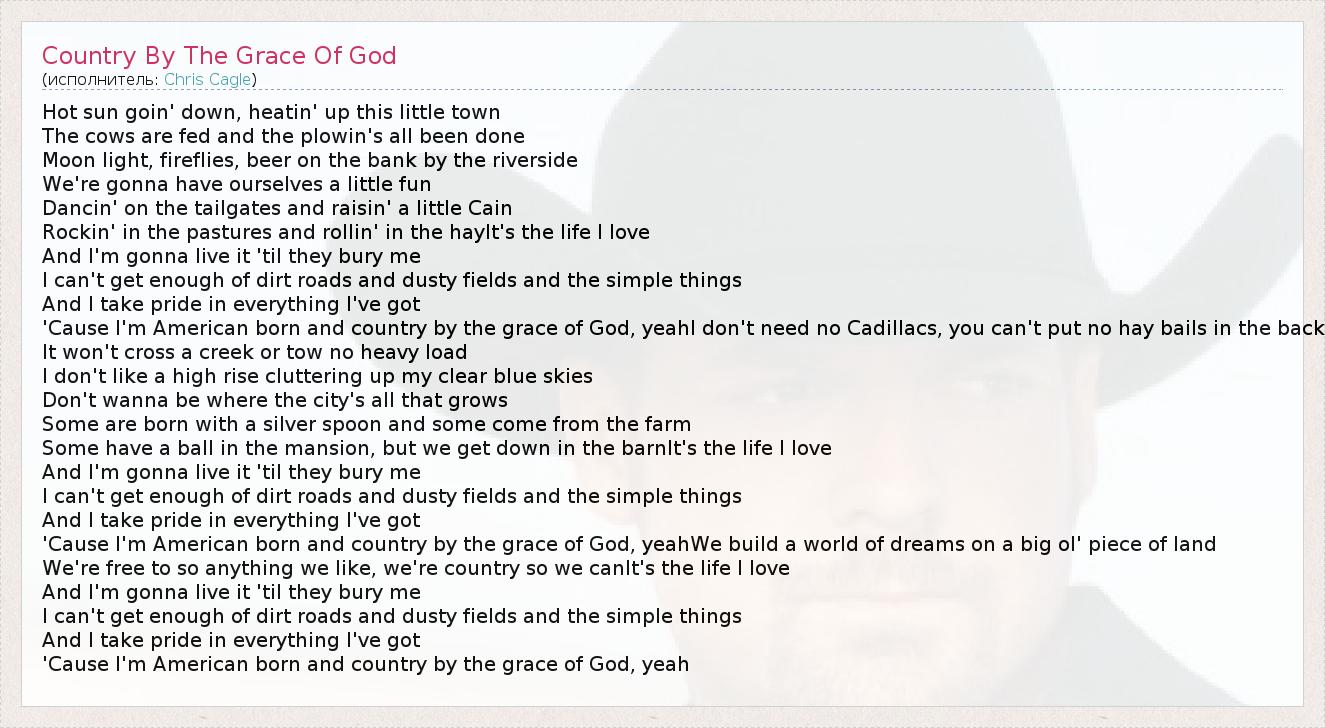 Country By The Grace Of God
(исполнитель: Chris Cagle)

Hot sun goin' down, heatin' up this little town
The cows are fed and the plowin's all been done
Moon light, fireflies, beer on the bank by the riverside
We're gonna have ourselves a little fun
Dancin' on the tailgates and raisin' a little Cain
Rockin' in the pastures and rollin' in the hayIt's the life I love
And I'm gonna live it 'til they bury me
I can't get enough of dirt roads and dusty fields and the simple things
And I take pride in everything I've got
'Cause I'm American born and country by the grace of God, yeahI don't need no Cadillacs, you can't put no hay bails in the back
It won't cross a creek or tow no heavy load
I don't like a high rise cluttering up my clear blue skies
Don't wanna be where the city's all that grows
Some are born with a silver spoon and some come from the farm
Some have a ball in the mansion, but we get down in the barnIt's the life I love
And I'm gonna live it 'til they bury me
I can't get enough of dirt roads and dusty fields and the simple things
And I take pride in everything I've got
'Cause I'm American born and country by the grace of God, yeahWe build a world of dreams on a big ol' piece of land
We're free to so anything we like, we're country so we canIt's the life I love
And I'm gonna live it 'til they bury me
I can't get enough of dirt roads and dusty fields and the simple things
And I take pride in everything I've got
'Cause I'm American born and country by the grace of God, yeah